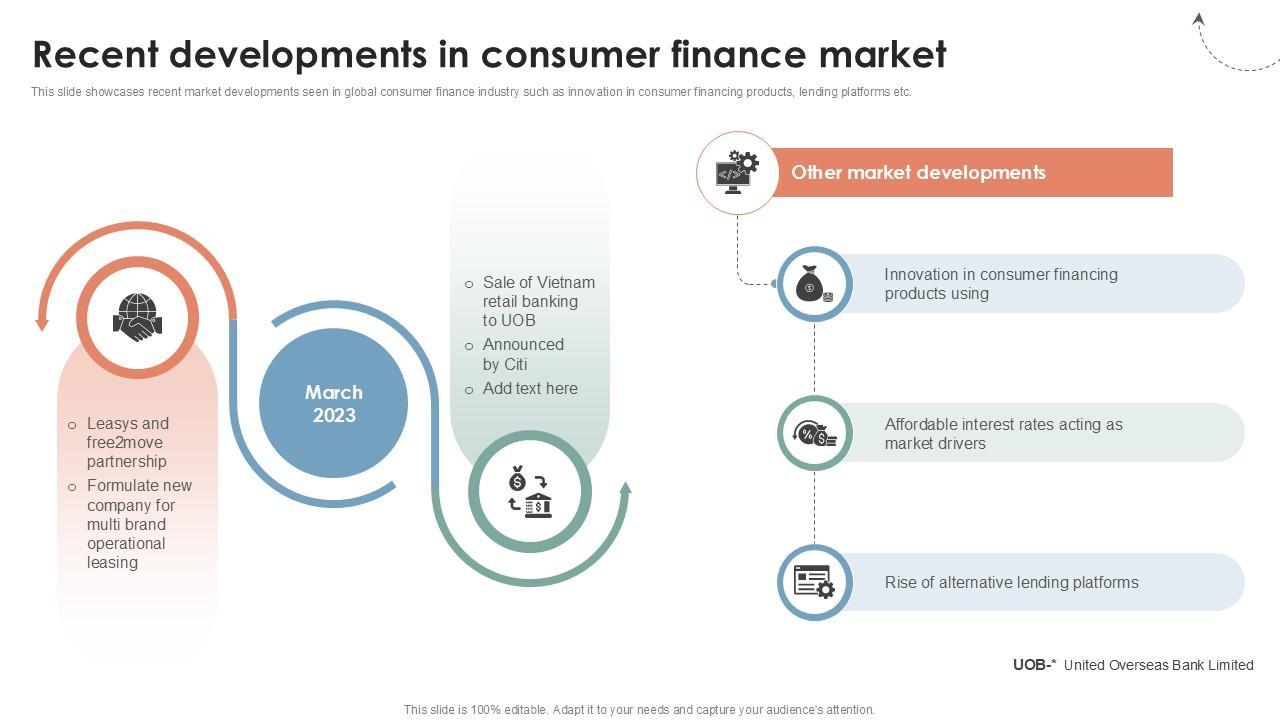 Recent developments in consumer finance market

This slide showcases recent market developments seen in global consumer finance industry such as innovation in consumer financing products, lending platforms etc.

o Leasys and free2move partnership
o Formulate new company for multi brand operational leasing

March 2023

o Sale of Vietnam retail banking to UOB
o Announced by Citi
o Add text here

Other market developments

Innovation in consumer financing products using

Affordable interest rates acting as market drivers

Rise of alternative lending platforms

UOB-* United Overseas Bank Limited

This slide is 100% editable. Adapt it to your needs and capture your audience's attention.